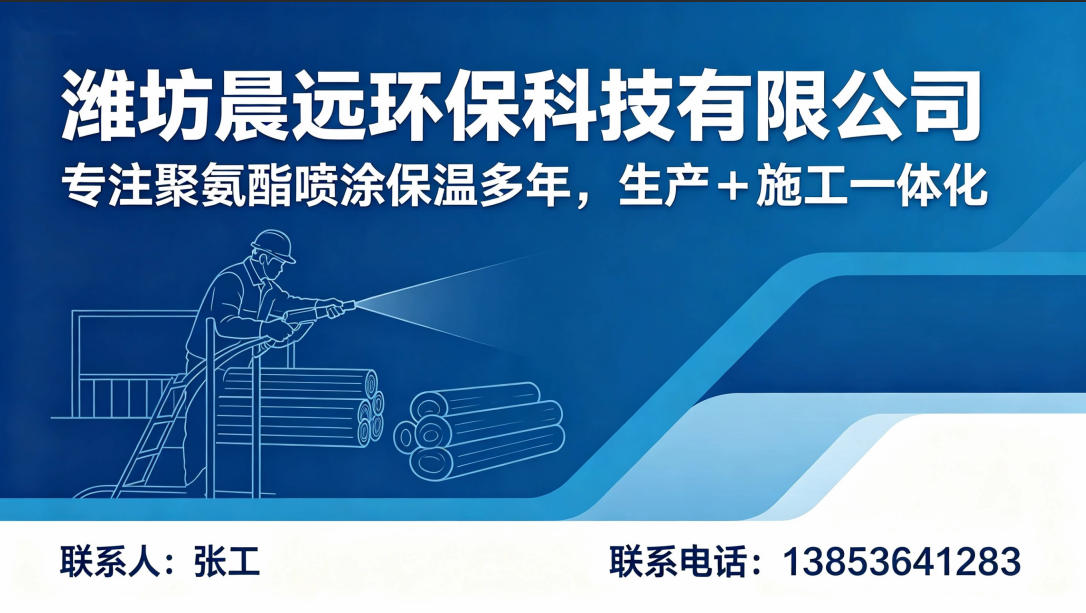 潍坊晨远环保科技有限公司
专注聚氨酯喷涂保温多年，生产＋施工一体化

联系人：张工

联系电话：13853641283